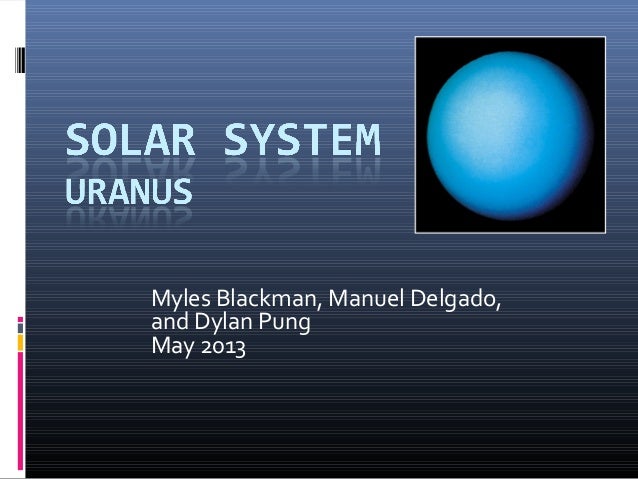 SOLAR SYSTEM
URANUS

Myles Blackman, Manuel Delgado, and Dylan Pung
May 2013